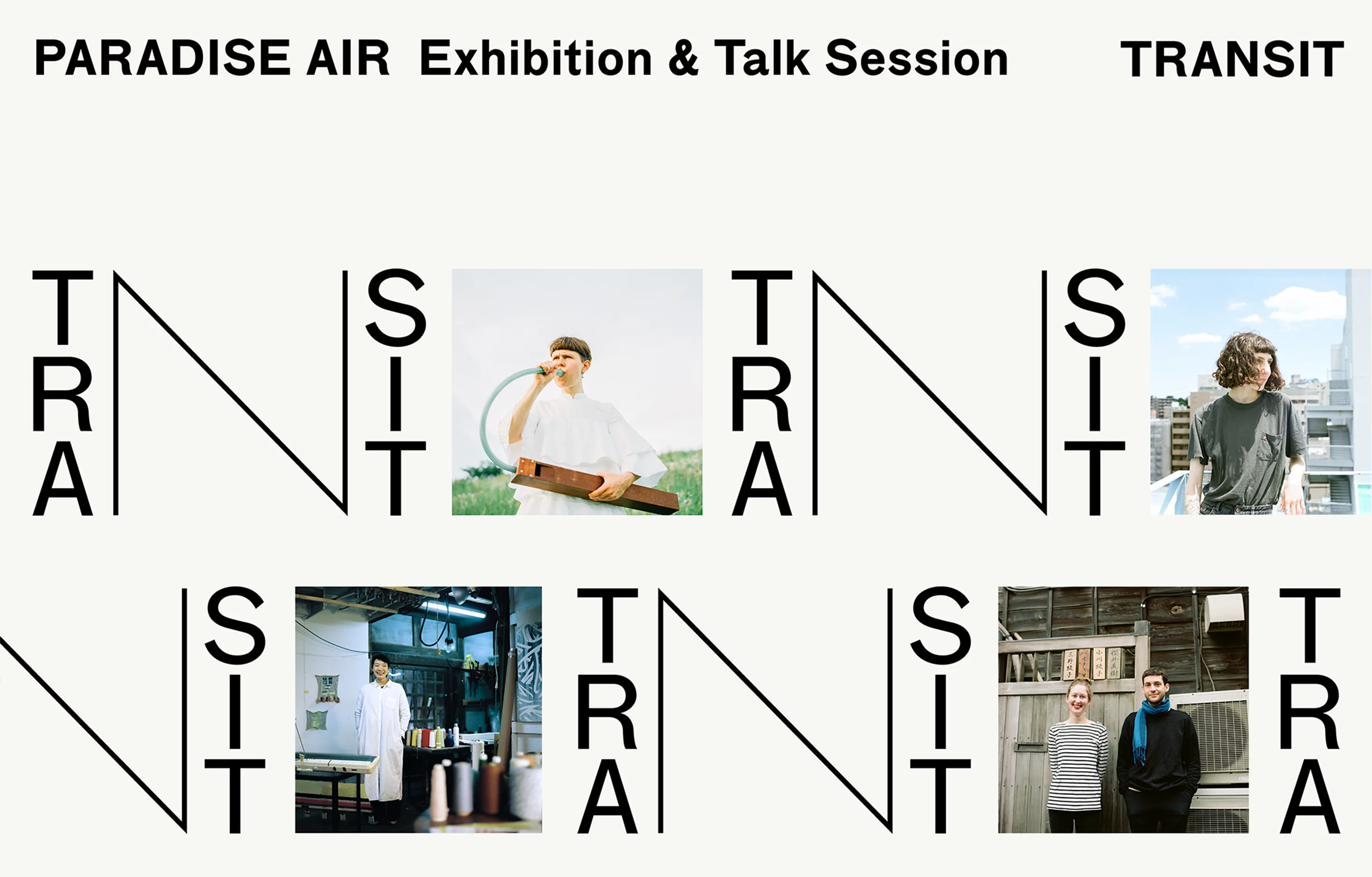 PARADISE AIR Exhibition & Talk Session TRANSIT

TRANSIT TRANSIT

NSIT TRANSIT TRA